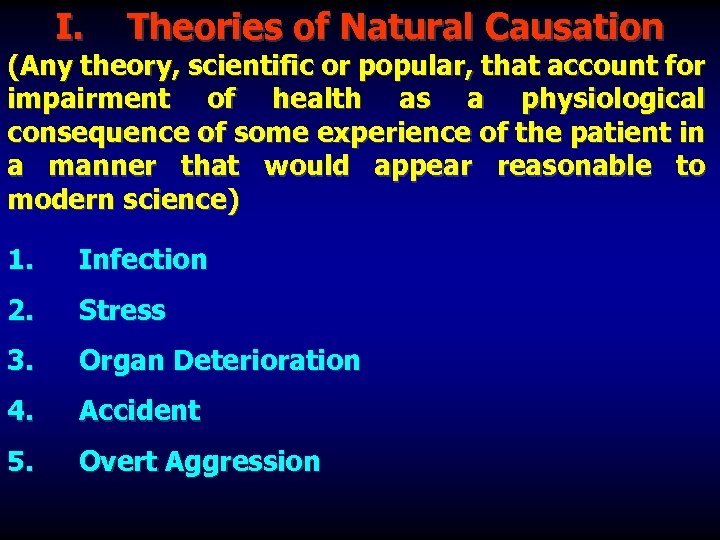 I. Theories of Natural Causation

(Any theory, scientific or popular, that account for impairment of health as a physiological consequence of some experience of the patient in a manner that would appear reasonable to modern science)

1. Infection
2. Stress
3. Organ Deterioration
4. Accident
5. Overt Aggression